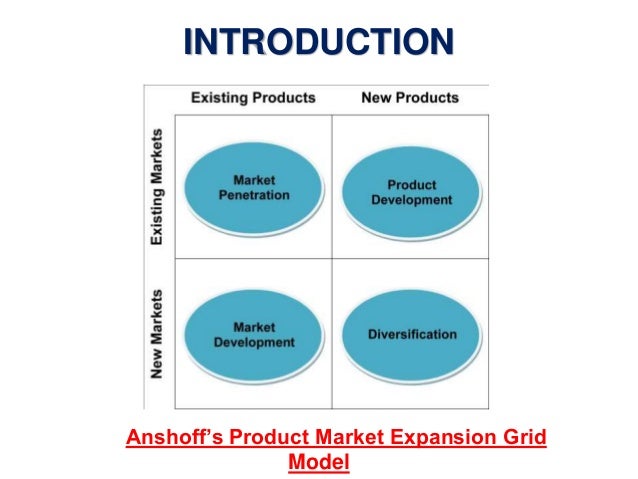 INTRODUCTION

| | Existing Products | New Products |
|---|---|---|
| Existing Markets | Market Penetration | Product Development |
| New Markets | Market Development | Diversification |

Anshoff's Product Market Expansion Grid Model